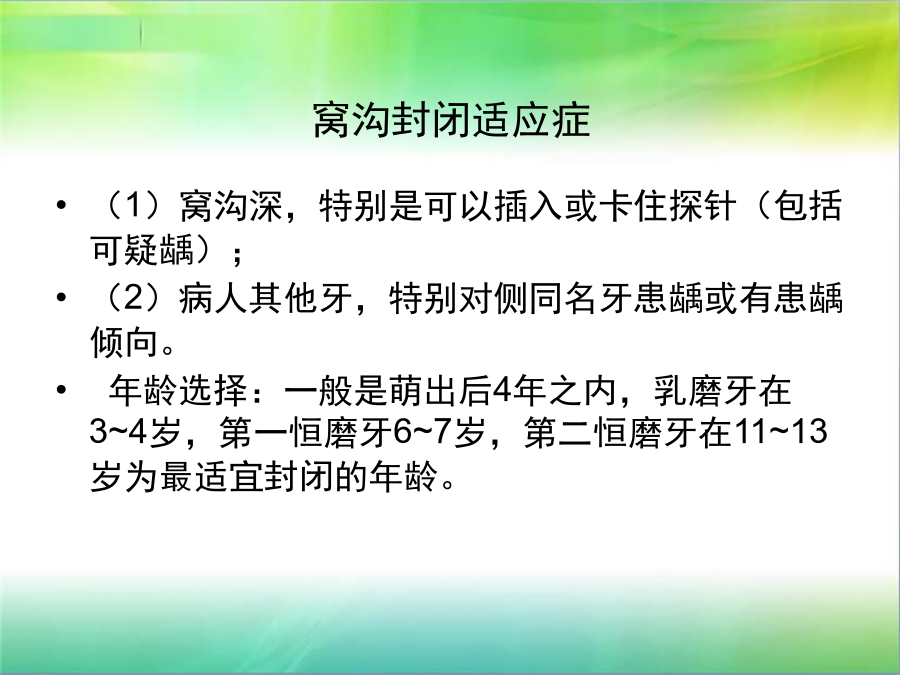 窝沟封闭适应症

• （1）窝沟深，特别是可以插入或卡住探针（包括可疑龋）；

• （2）病人其他牙，特别对侧同名牙患龋或有患龋倾向。

• 年龄选择：一般是萌出后4年之内，乳磨牙在3~4岁，第一恒磨牙6~7岁，第二恒磨牙在11~13岁为最适宜封闭的年龄。